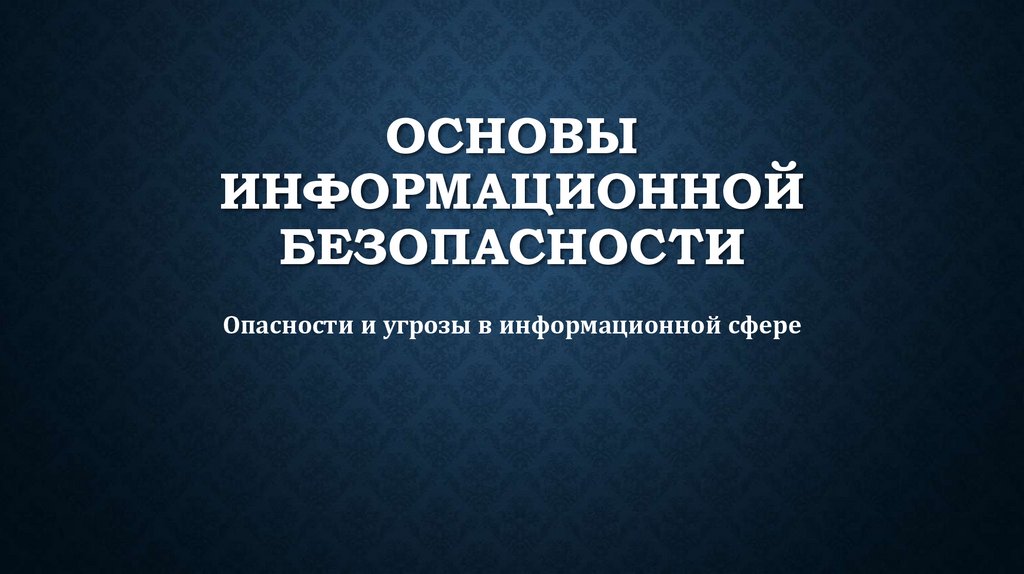 ОСНОВЫ ИНФОРМАЦИОННОЙ БЕЗОПАСНОСТИ

Опасности и угрозы в информационной сфере